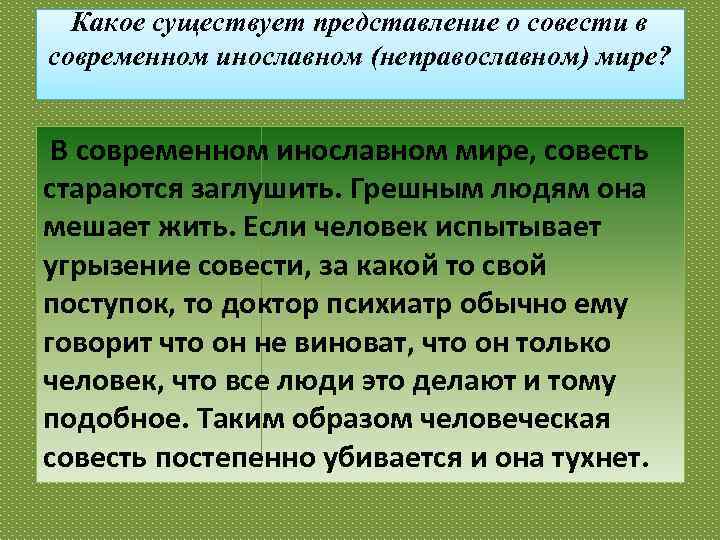 Какое существует представление о совести в современном инославном (неправославном) мире?

В современном инославном мире, совесть стараются заглушить. Грешным людям она мешает жить. Если человек испытывает угрызение совести, за какой то свой поступок, то доктор психиатр обычно ему говорит что он не виноват, что он только человек, что все люди это делают и тому подобное. Таким образом человеческая совесть постепенно убивается и она тухнет.